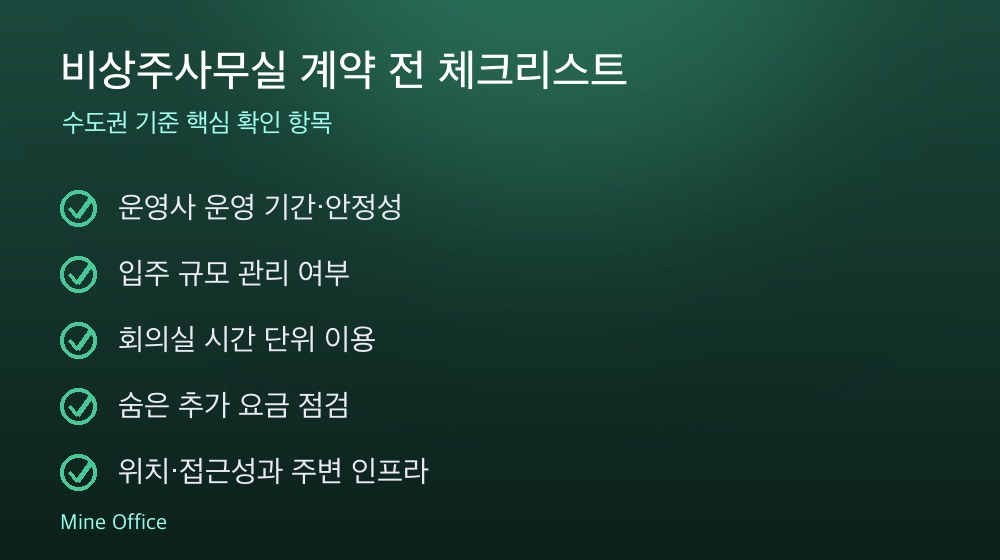 비상주사무실 계약 전 체크리스트

수도권 기준 핵심 확인 항목

운영사 운영 기간·안정성

입주 규모 관리 여부

회의실 시간 단위 이용

숨은 추가 요금 점검

위치·접근성과 주변 인프라

Mine Office